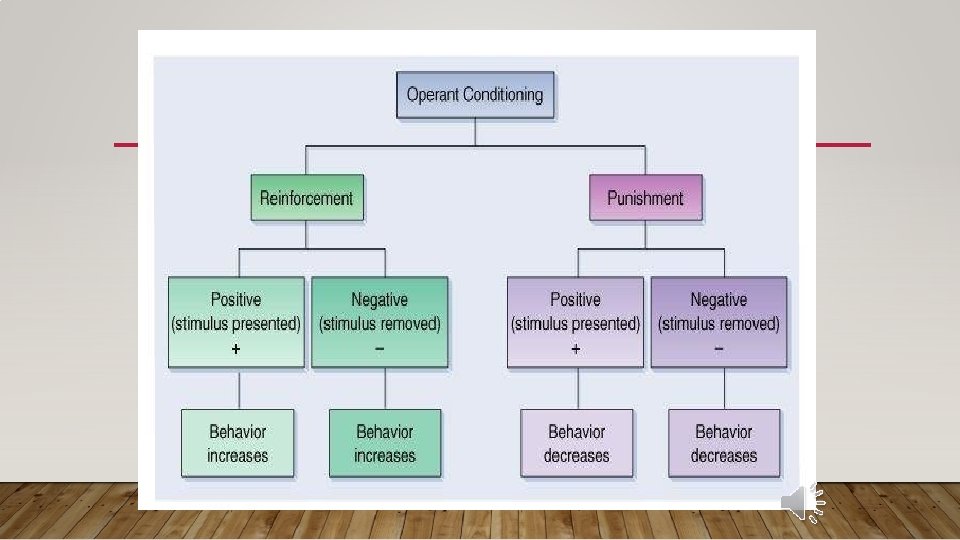 Operant Conditioning

Reinforcement

Punishment

Positive (stimulus presented) +

Negative (stimulus removed) −

Positive (stimulus presented) +

Negative (stimulus removed) −

Behavior increases

Behavior increases

Behavior decreases

Behavior decreases